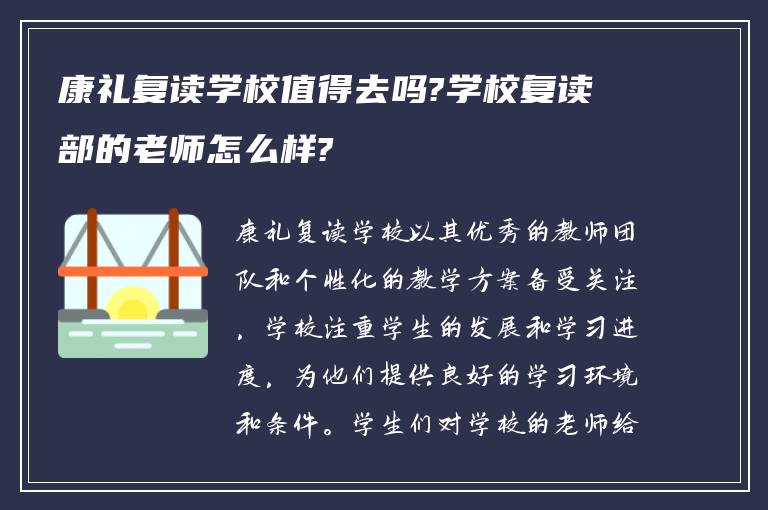 康礼复读学校值得去吗?学校复读部的老师怎么样?

康礼复读学校以其优秀的教师团队和个性化的教学方案备受关注，学校注重学生的发展和学习进度，为他们提供良好的学习环境和条件。学生们对学校的老师给